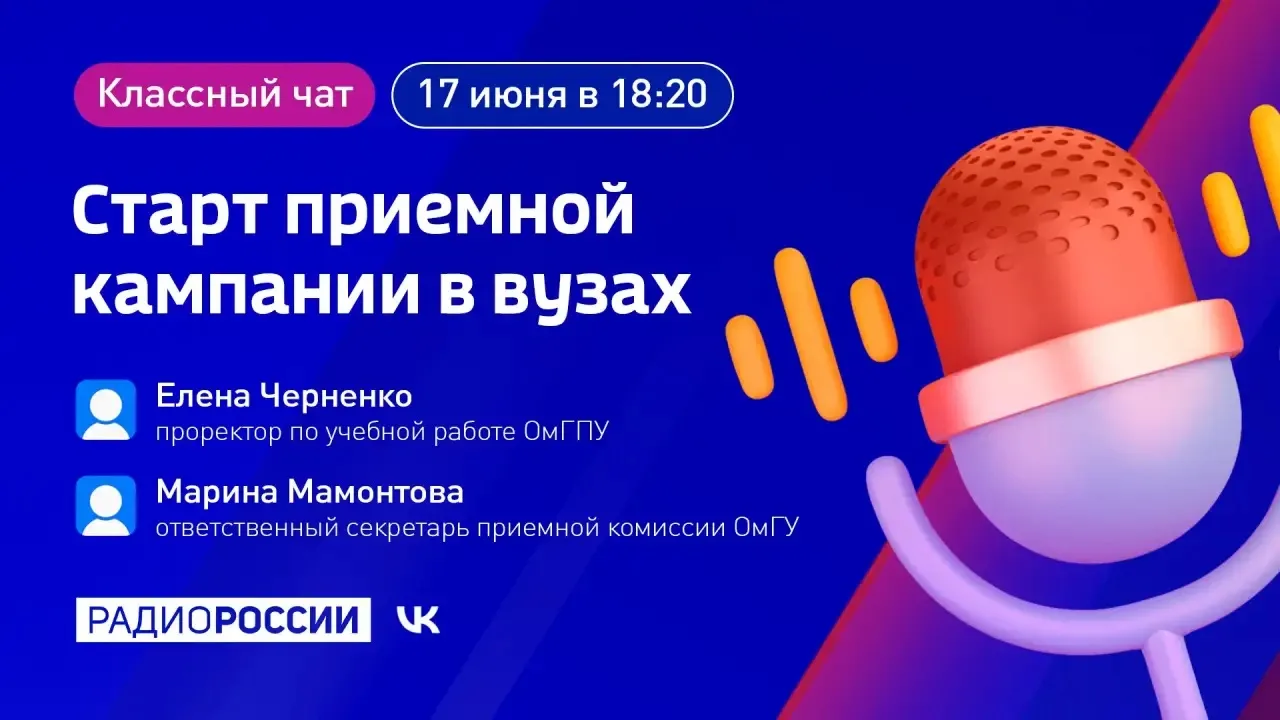 Классный чат

17 июня в 18:20

Старт приемной кампании в вузах

Елена Черненко
проректор по учебной работе ОмГПУ

Марина Мамонтова
ответственный секретарь приемной комиссии ОмГУ

РАДИОРОССИИ

VK